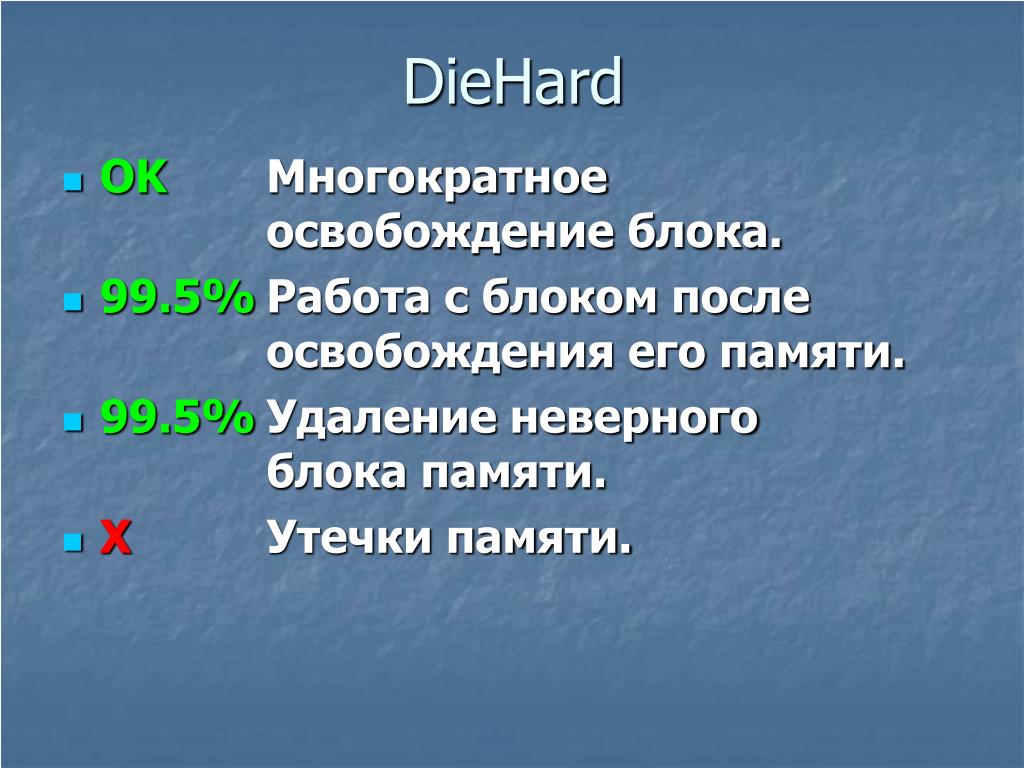 DieHard

OK Многократное освобождение блока.

99.5% Работа с блоком после освобождения его памяти.

99.5% Удаление неверного блока памяти.

X Утечки памяти.